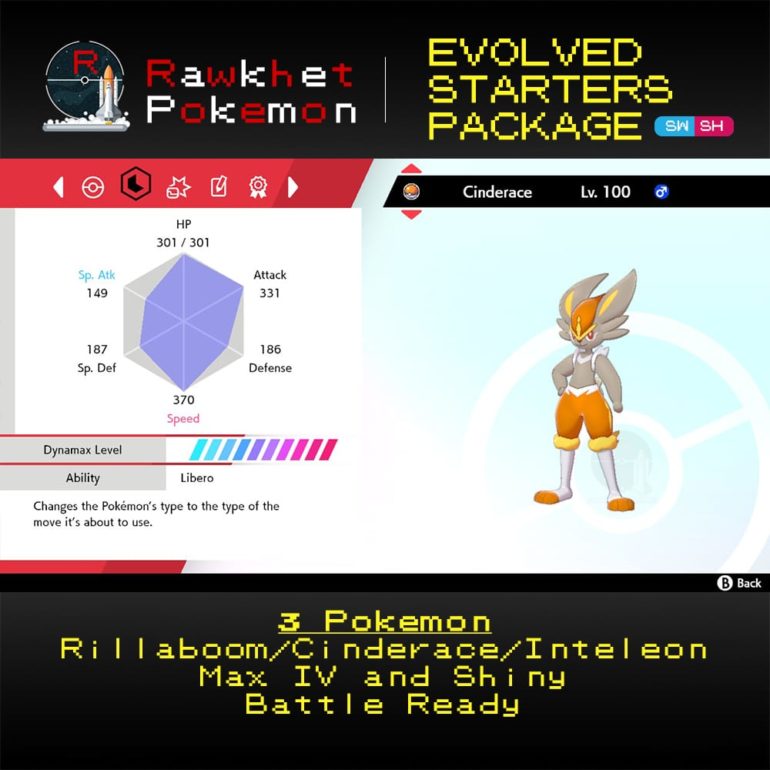 R
Rawkhet Pokemon

EVOLVED STARTERS PACKAGE SW SH

Cinderace Lv. 100 ♂

HP
301 / 301

Sp. Atk
149

Attack
331

187
Sp. Def

186
Defense

370
Speed

Dynamax Level

Ability Libero

Changes the Pokémon's type to the type of the move it's about to use.

B Back

3 Pokemon
Rillaboom/Cinderace/Inteleon
Max IV and Shiny
Battle Ready